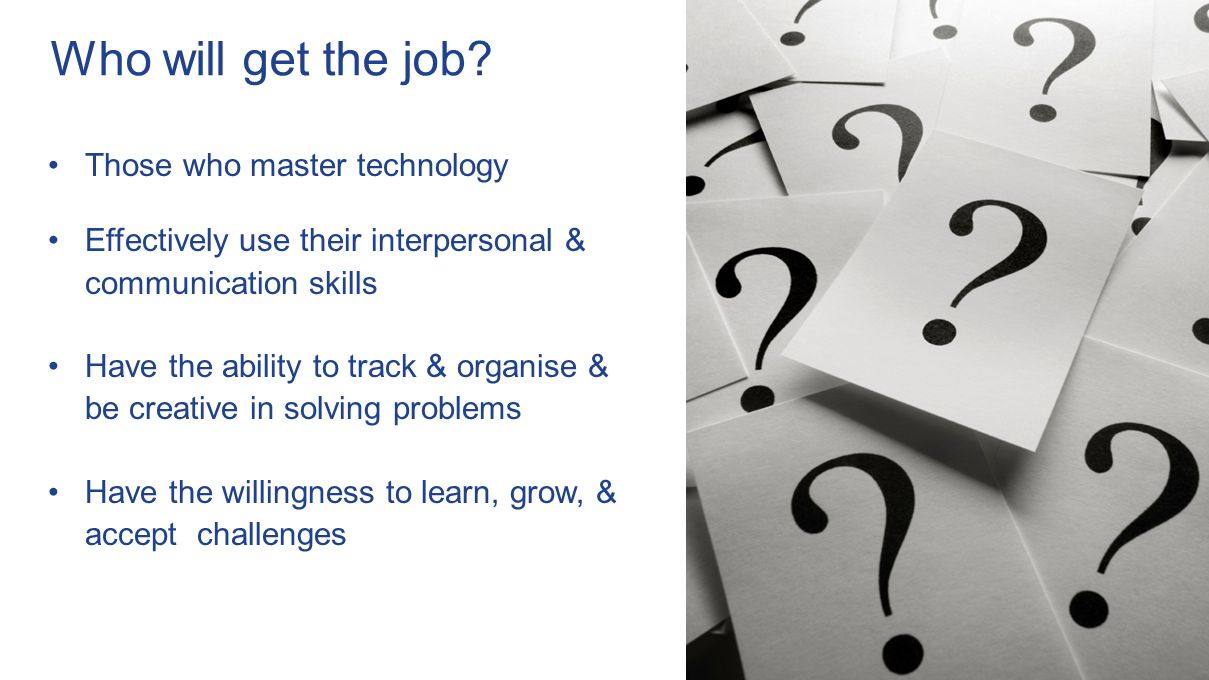 Who will get the job?

• Those who master technology

• Effectively use their interpersonal & communication skills

• Have the ability to track & organise & be creative in solving problems

• Have the willingness to learn, grow, & accept challenges

?
?
?
?
?
?
?
?